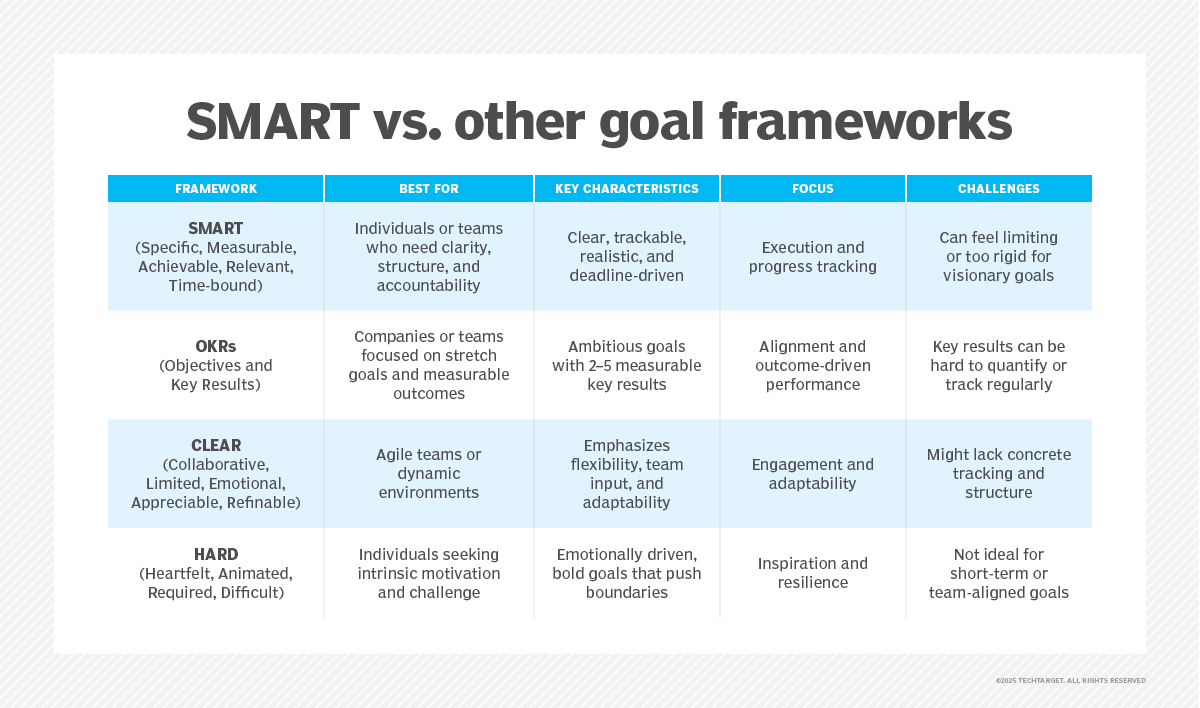 SMART vs. other goal frameworks

| FRAMEWORK | BEST FOR | KEY CHARACTERISTICS | FOCUS | CHALLENGES |
|---|---|---|---|---|
| SMART (Specific, Measurable, Achievable, Relevant, Time-bound) | Individuals or teams who need clarity, structure, and accountability | Clear, trackable, realistic, and deadline-driven | Execution and progress tracking | Can feel limiting or too rigid for visionary goals |
| OKRs (Objectives and Key Results) | Companies or teams focused on stretch goals and measurable outcomes | Ambitious goals with 2–5 measurable key results | Alignment and outcome-driven performance | Key results can be hard to quantify or track regularly |
| CLEAR (Collaborative, Limited, Emotional, Appreciable, Refinable) | Agile teams or dynamic environments | Emphasizes flexibility, team input, and adaptability | Engagement and adaptability | Might lack concrete tracking and structure |
| HARD (Heartfelt, Animated, Required, Difficult) | Individuals seeking intrinsic motivation and challenge | Emotionally driven, bold goals that push boundaries | Inspiration and resilience | Not ideal for short-term or team-aligned goals |

©2025 TECHTARGET. ALL RIGHTS RESERVED